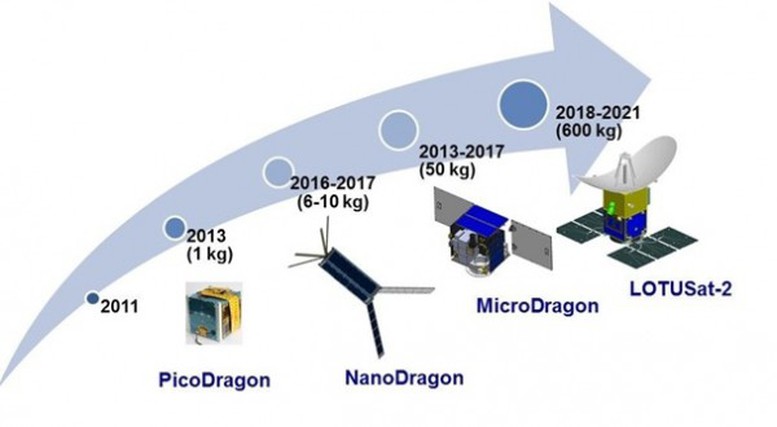 2011

2013
(1 kg)

PicoDragon

2016-2017
(6-10 kg)

NanoDragon

2013-2017
(50 kg)

MicroDragon

2018-2021
(600 kg)

LOTUSat-2